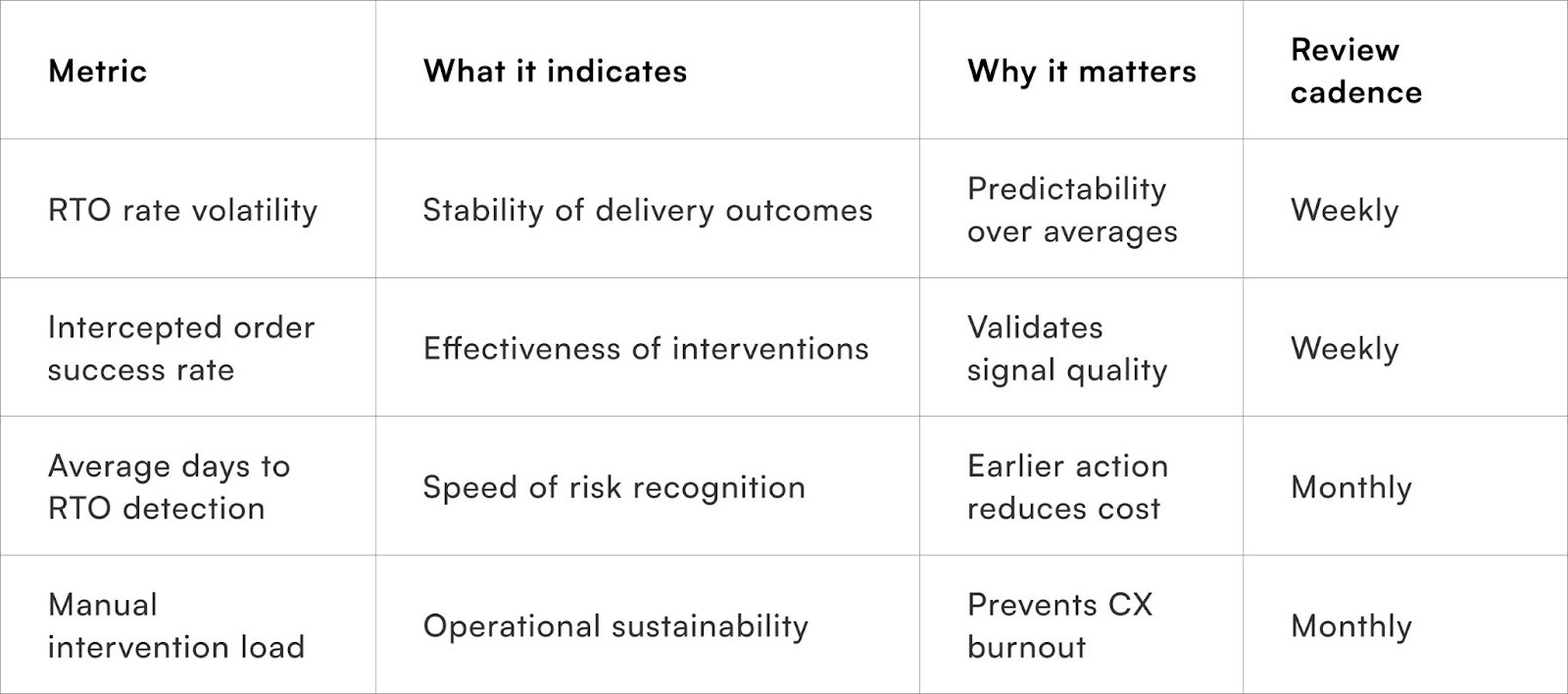 | Metric | What it indicates | Why it matters | Review cadence |
|---|---|---|---|
| RTO rate volatility | Stability of delivery outcomes | Predictability over averages | Weekly |
| Intercepted order success rate | Effectiveness of interventions | Validates signal quality | Weekly |
| Average days to RTO detection | Speed of risk recognition | Earlier action reduces cost | Monthly |
| Manual intervention load | Operational sustainability | Prevents CX burnout | Monthly |